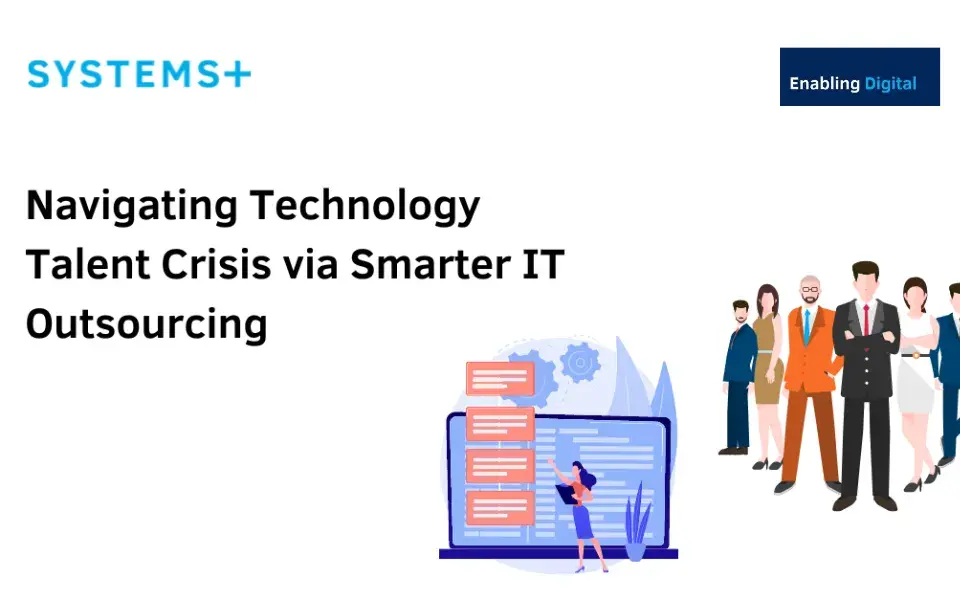 SYSTEMS+

Enabling Digital

Navigating Technology Talent Crisis via Smarter IT Outsourcing